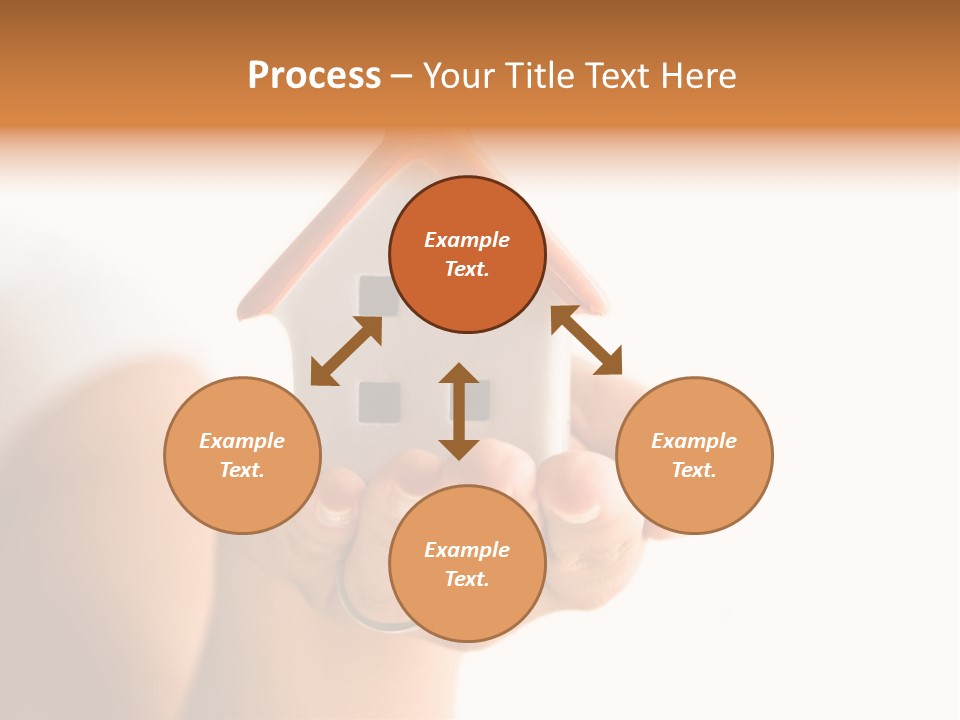 Process – Your Title Text Here

Example Text.

Example Text.

Example Text.

Example Text.